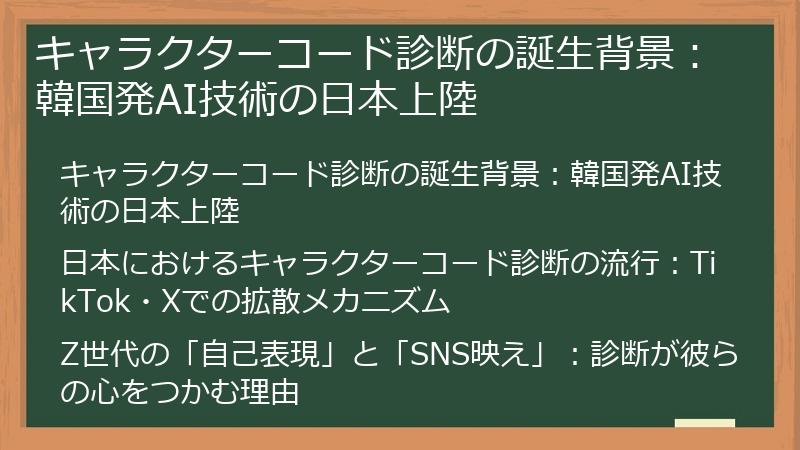 キャラクターコード診断の誕生背景：韓国発AI技術の日本上陸

キャラクターコード診断の誕生背景：韓国発AI技術の日本上陸

日本におけるキャラクターコード診断の流行：TikTok・Xでの拡散メカニズム

Z世代の「自己表現」と「SNS映え」：診断が彼らの心をつかむ理由